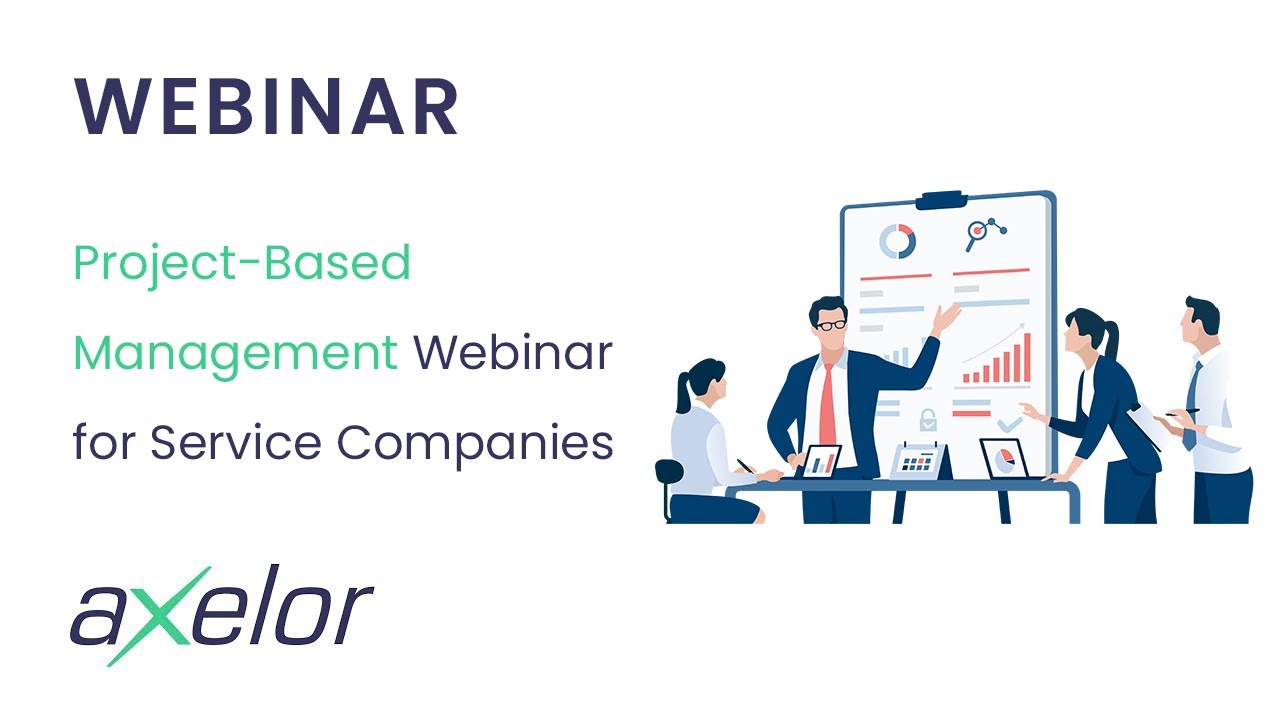 WEBINAR

Project-Based Management Webinar for Service Companies

axelor